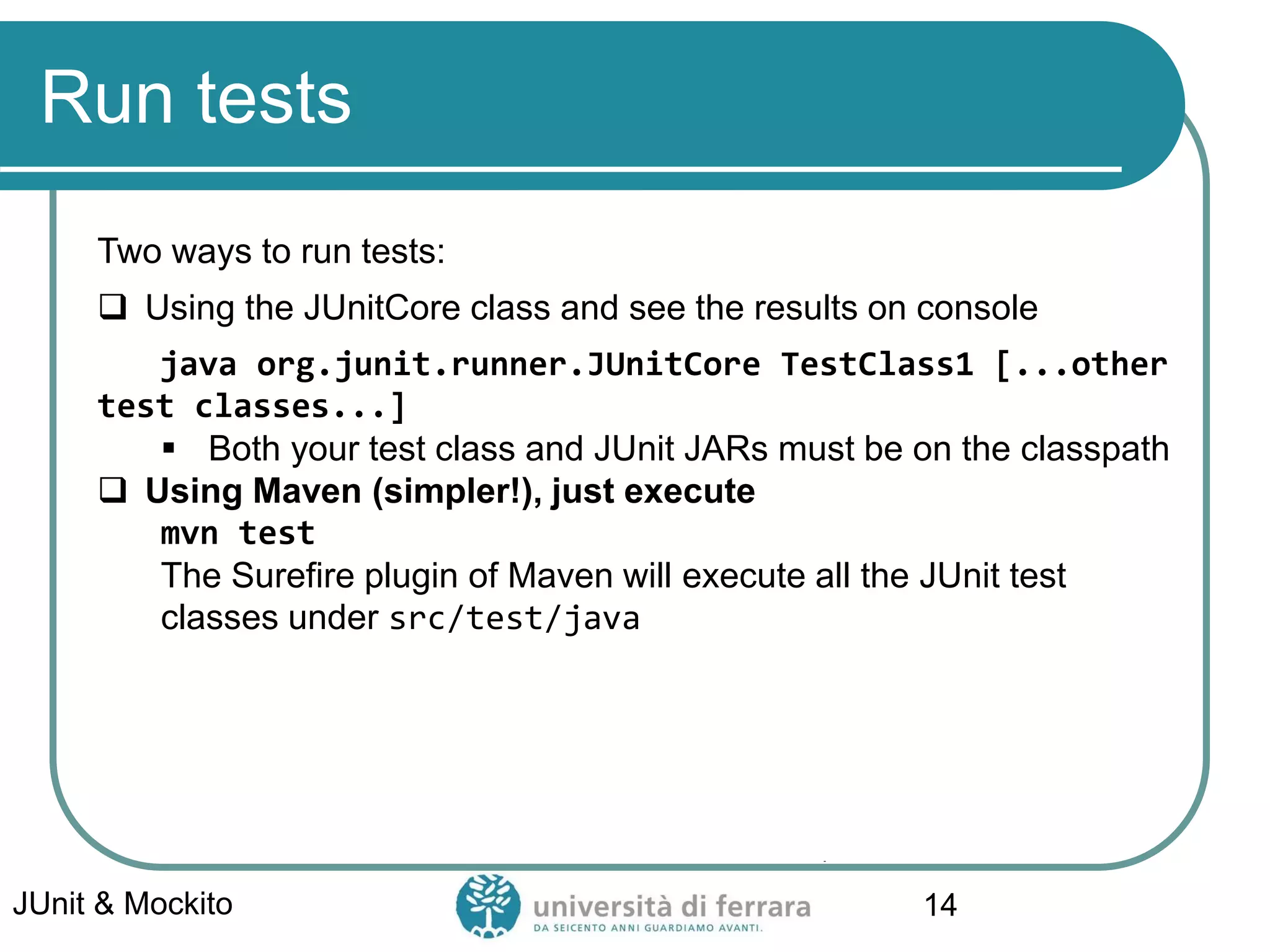 Run tests

Two ways to run tests:

❑ Using the JUnitCore class and see the results on console

java org.junit.runner.JUnitCore TestClass1 [...other test classes...]

▪ Both your test class and JUnit JARs must be on the classpath

❑ Using Maven (simpler!), just execute

mvn test

The Surefire plugin of Maven will execute all the JUnit test classes under src/test/java

JUnit & Mockito

università di ferrara
DA SEICENTO ANNI GUARDIAMO AVANTI.

14